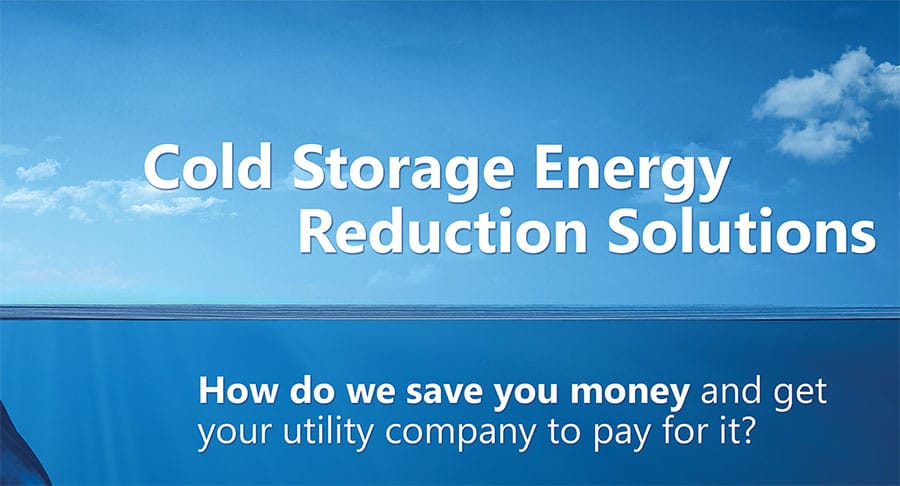 Cold Storage Energy Reduction Solutions

How do we save you money and get your utility company to pay for it?